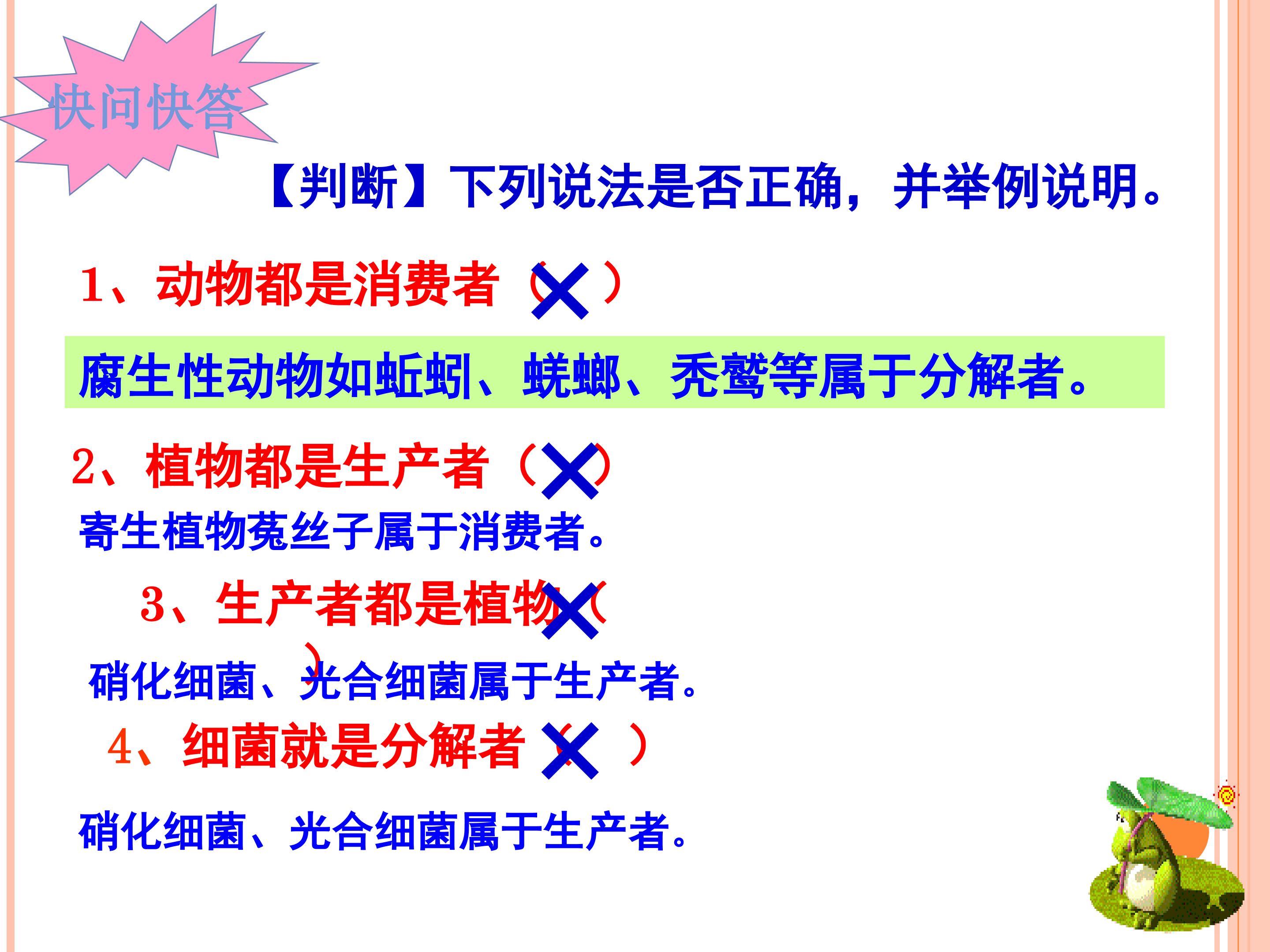 快问快答

【判断】下列说法是否正确，并举例说明。

1、动物都是消费者（×）

腐生性动物如蚯蚓、蜣螂、秃鹫等属于分解者。

2、植物都是生产者（×）

寄生植物菟丝子属于消费者。

3、生产者都是植物（×）

硝化细菌、光合细菌属于生产者。

4、细菌就是分解者（×）

硝化细菌、光合细菌属于生产者。